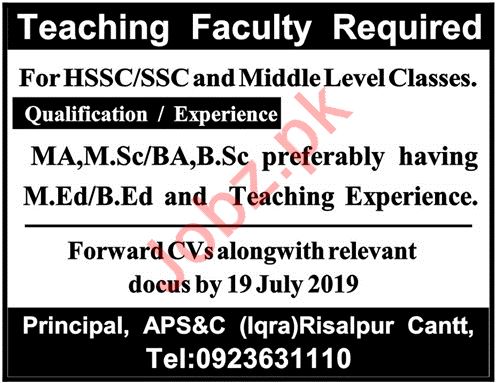 Teaching Faculty Required

For HSSC/SSC and Middle Level Classes.

Qualification / Experience

MA,M.Sc/BA,B.Sc preferably having M.Ed/B.Ed and Teaching Experience.

Forward CVs alongwith relevant docus by 19 July 2019

Principal, APS&C (Iqra)Risalpur Cantt, Tel:0923631110

Jobz.pk